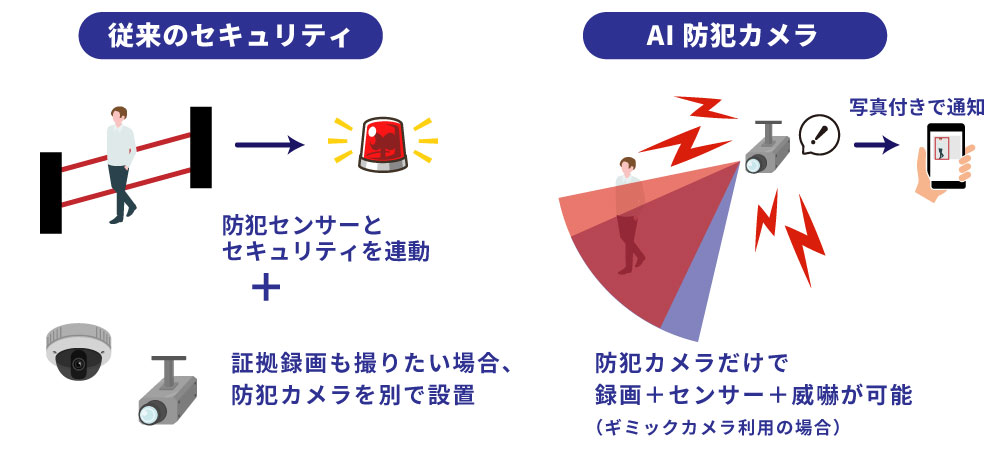 従来のセキュリティ

防犯センサーと
セキュリティを連動

＋

証拠録画も撮りたい場合、
防犯カメラを別で設置

AI 防犯カメラ

写真付きで通知

防犯カメラだけで
録画＋センサー＋威嚇が可能
（ギミックカメラ利用の場合）